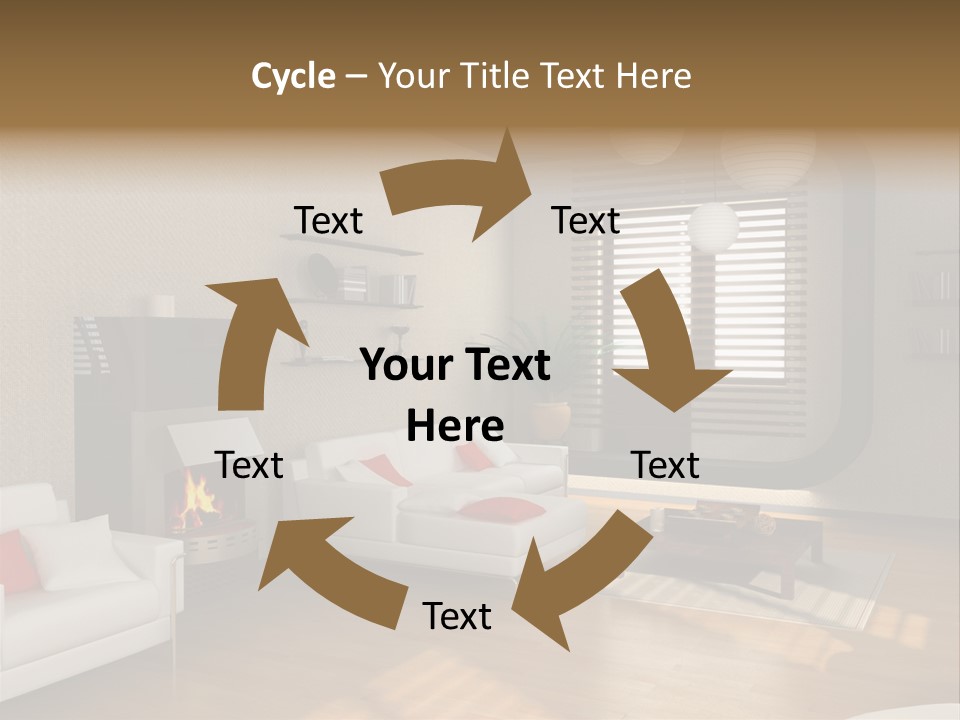 Cycle – Your Title Text Here

Text

Text

Your Text Here

Text

Text

Text